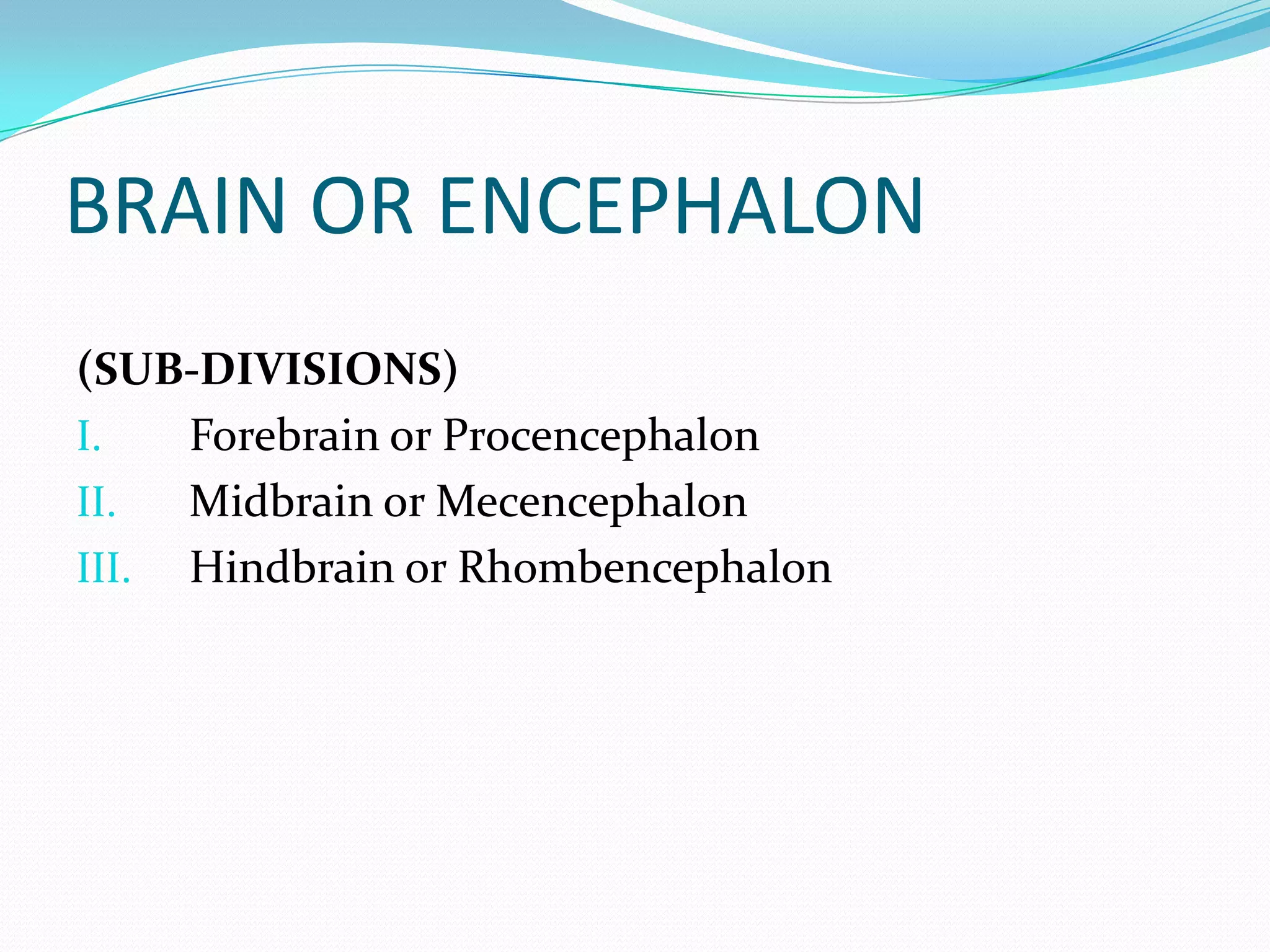 BRAIN OR ENCEPHALON

(SUB-DIVISIONS)

I. Forebrain or Procencephalon

II. Midbrain or Mecencephalon

III. Hindbrain or Rhombencephalon